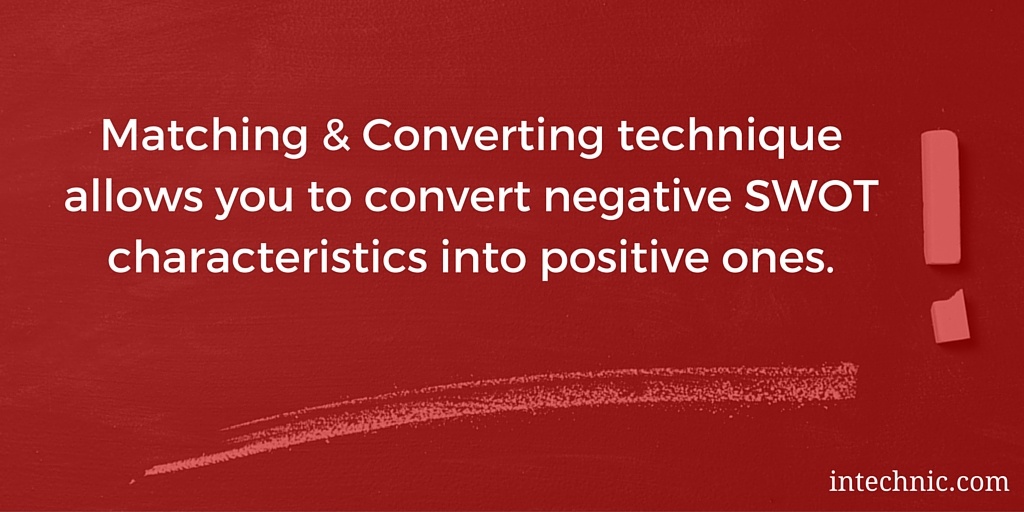 Matching & Converting technique allows you to convert negative SWOT characteristics into positive ones.

intechnic.com